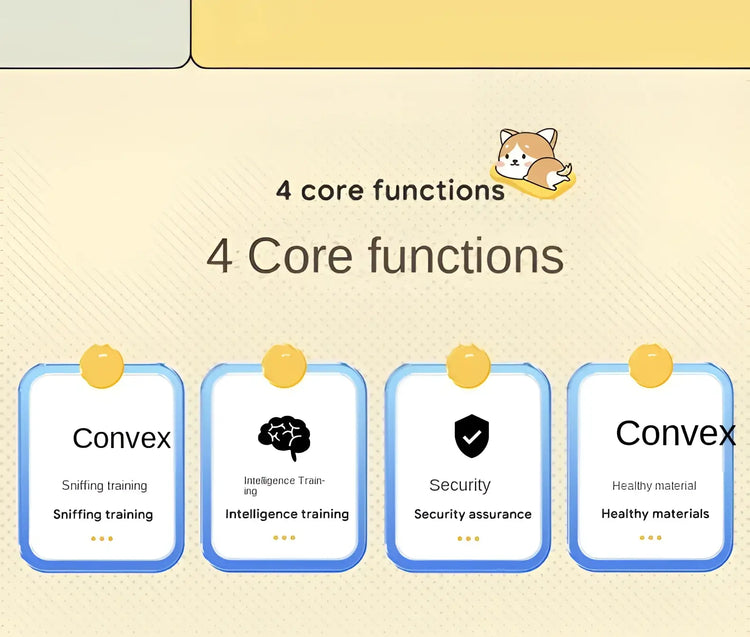 4 core functions

4 Core functions

Convex

Sniffing training

Sniffing training

Intelligence Training

Intelligence training

Security

Security assurance

Convex

Healthy material

Healthy materials